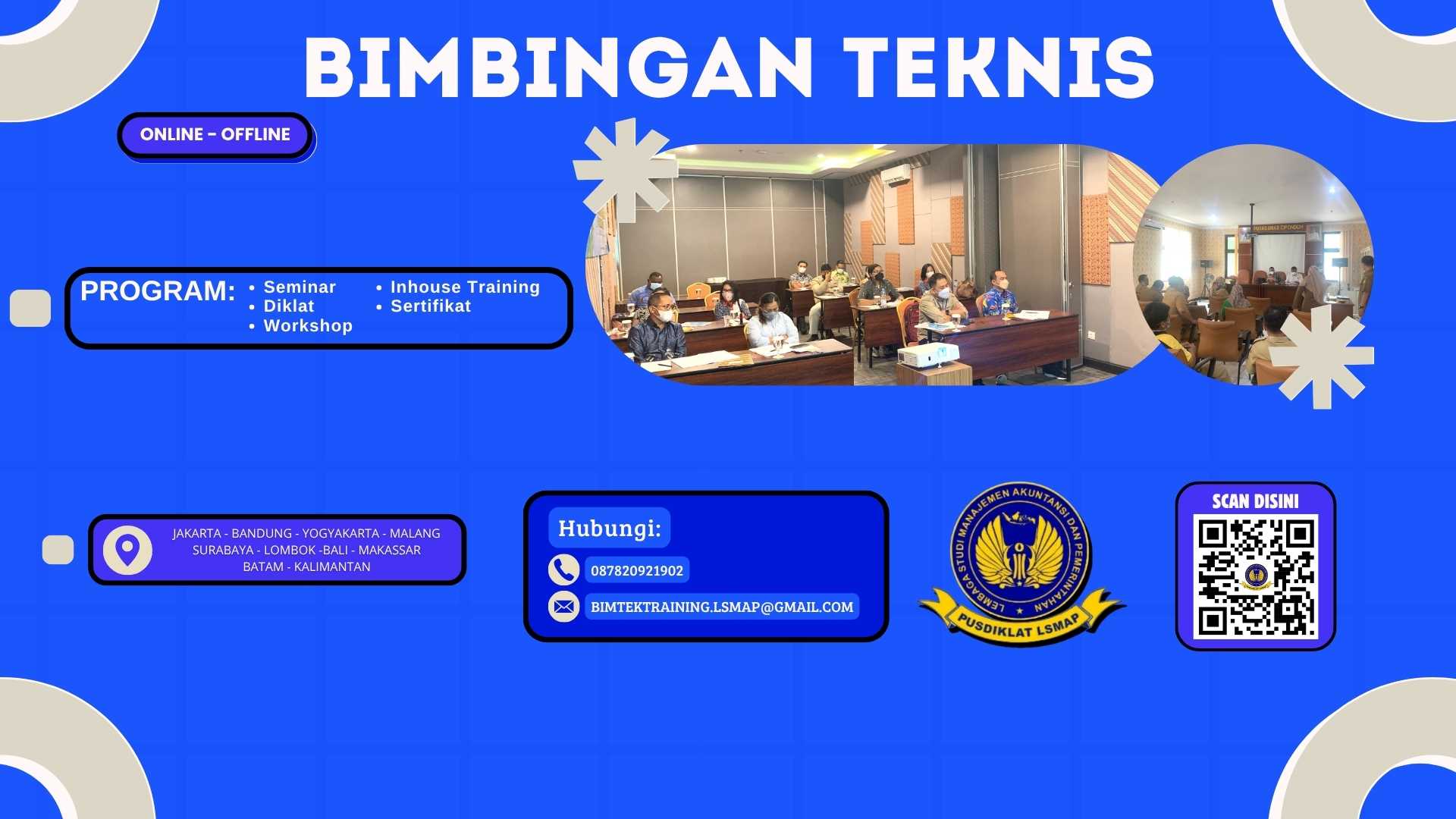 BIMBINGAN TEKNIS

ONLINE - OFFLINE

PROGRAM:
• Seminar
• Diklat
• Workshop
• Inhouse Training
• Sertifikat

JAKARTA - BANDUNG - YOGYAKARTA - MALANG
SURABAYA - LOMBOK -BALI - MAKASSAR
BATAM - KALIMANTAN

Hubungi:
087820921902
BIMTEKTRAINING.LSMAP@GMAIL.COM

LEMBAGA STUDI MANAJEMEN AKUNTANSI DAN PEMERINTAHAN
PUSDIKLAT LSMAP

SCAN DISINI